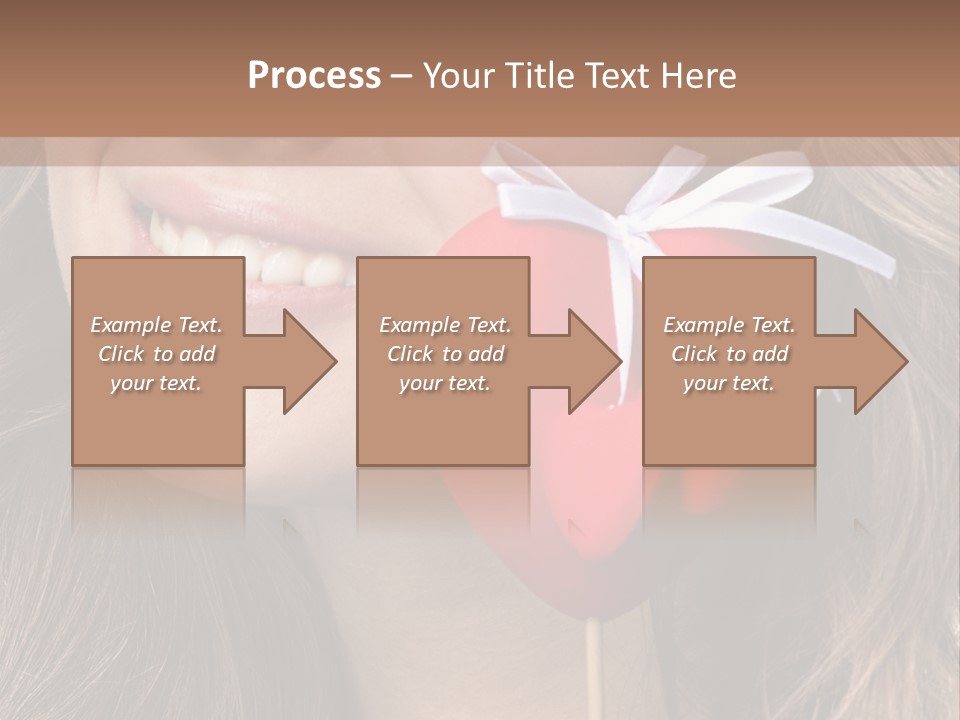 Process – Your Title Text Here

Example Text. Click to add your text.

Example Text. Click to add your text.

Example Text. Click to add your text.